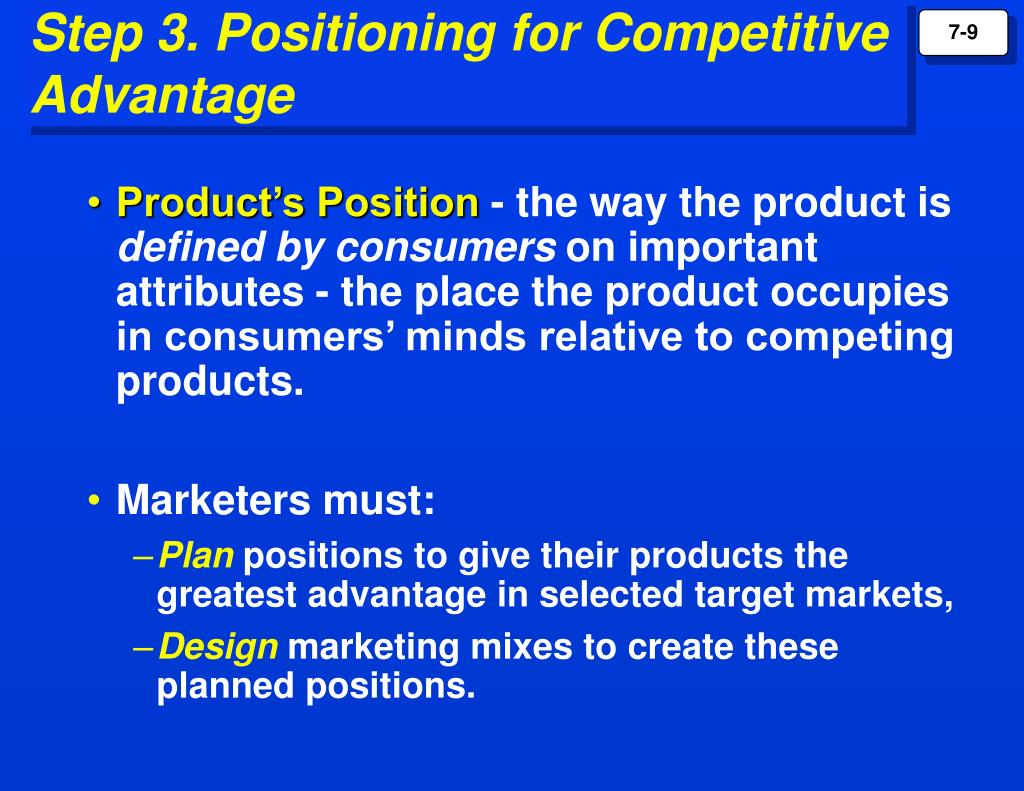 Step 3. Positioning for Competitive Advantage

7-9

• Product's Position - the way the product is defined by consumers on important attributes - the place the product occupies in consumers' minds relative to competing products.

• Marketers must:
– Plan positions to give their products the greatest advantage in selected target markets,
– Design marketing mixes to create these planned positions.